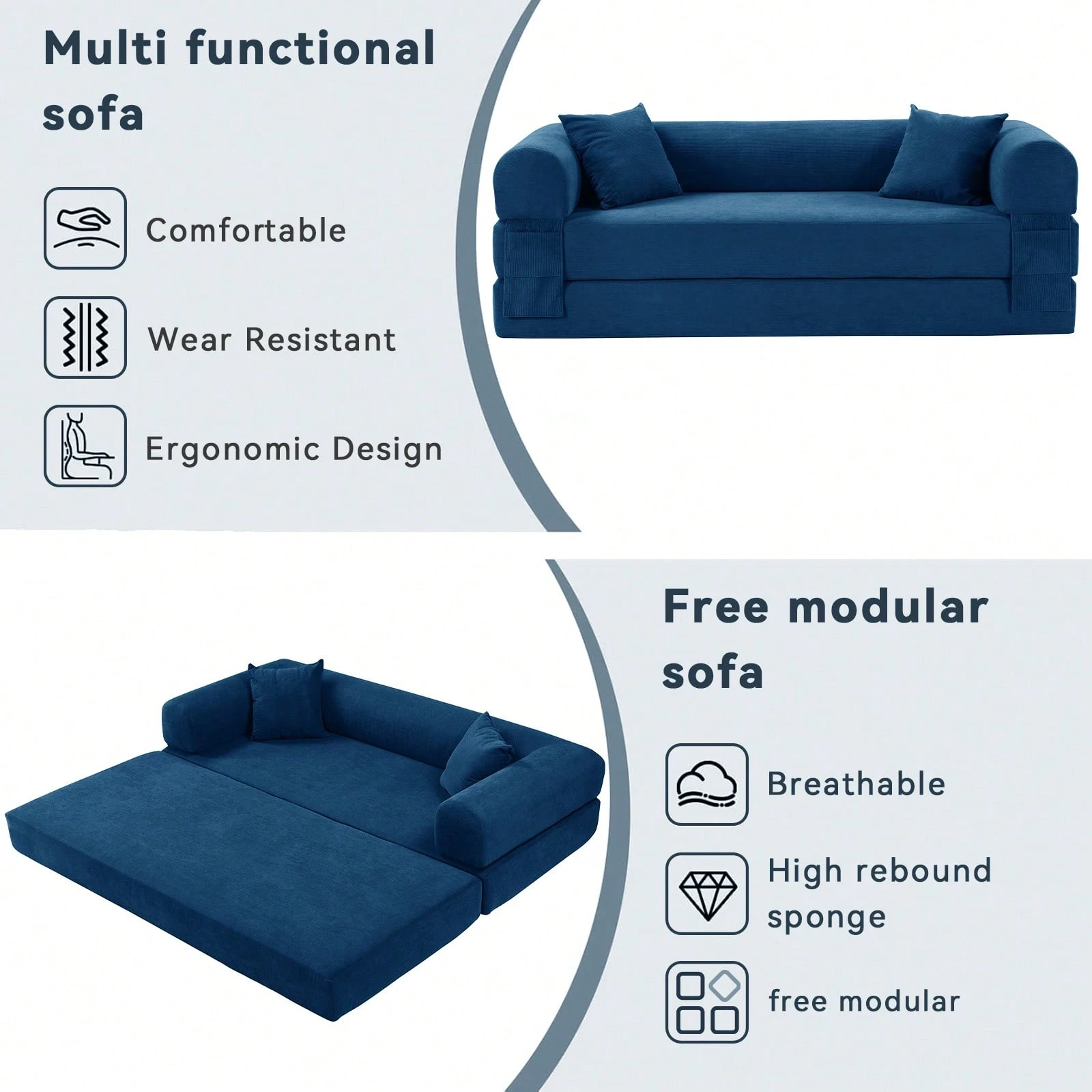 Multi functional sofa

Comfortable

Wear Resistant

Ergonomic Design

Free modular sofa

Breathable

High rebound sponge

free modular